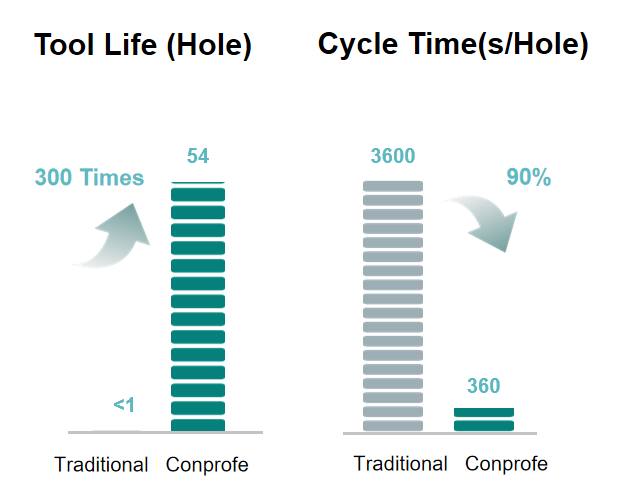 Tool Life (Hole)

300 Times

54

<1

Traditional Conprofe

Cycle Time(s/Hole)

3600

90%

360

Traditional Conprofe